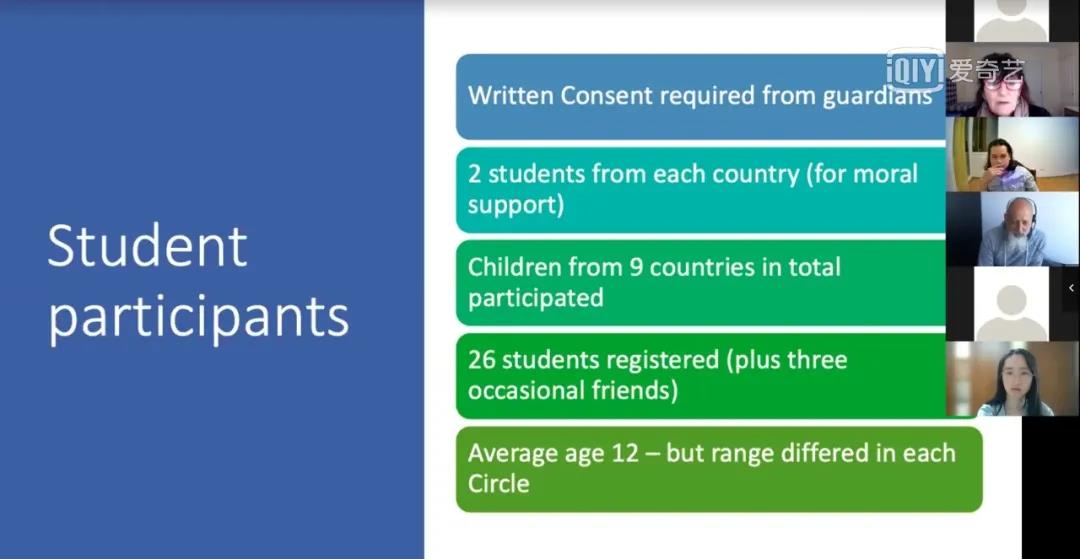 Student participants

Written Consent required from guardians

2 students from each country (for moral support)

Children from 9 countries in total participated

26 students registered (plus three occasional friends)

Average age 12 – but range differed in each Circle

iQIYI 爱奇艺